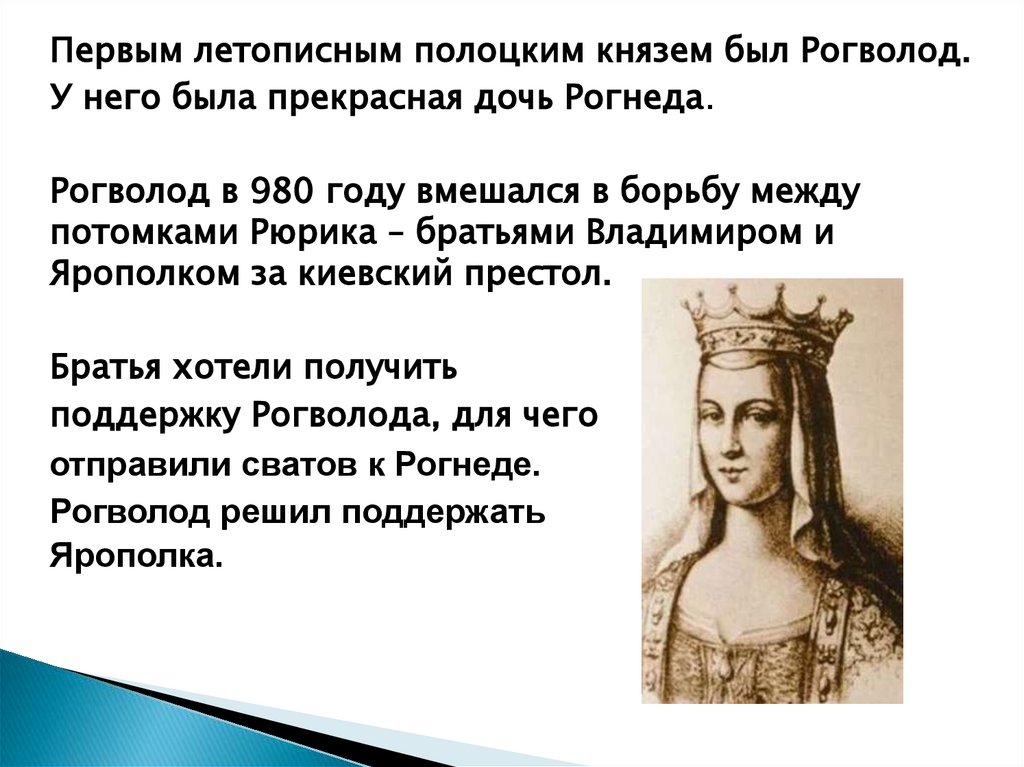 Первым летописным полоцким князем был Рогволод. У него была прекрасная дочь Рогнеда.

Рогволод в 980 году вмешался в борьбу между потомками Рюрика – братьями Владимиром и Ярополком за киевский престол.

Братья хотели получить поддержку Рогволода, для чего отправили сватов к Рогнеде. Рогволод решил поддержать Ярополка.